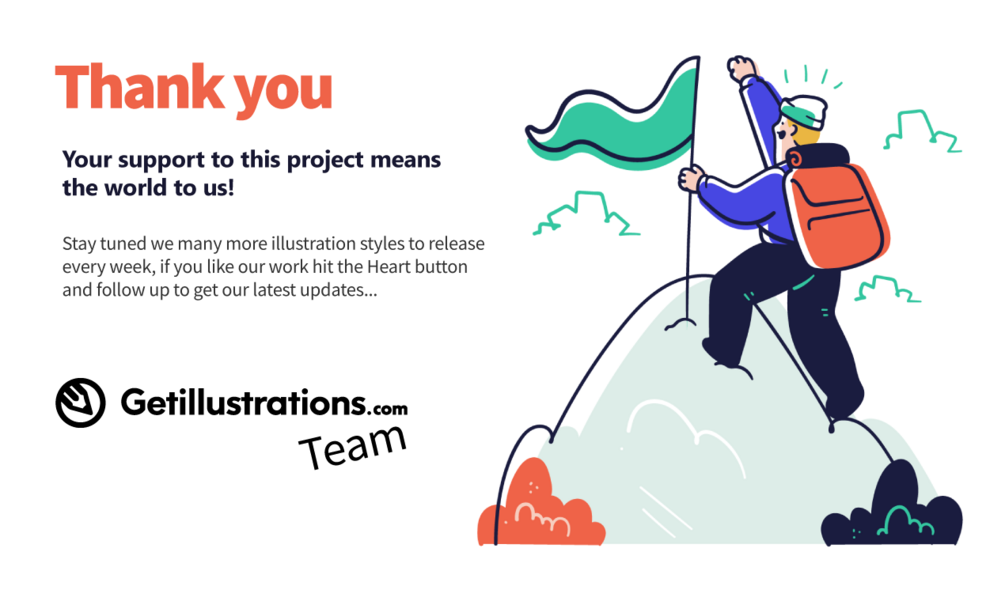 Thank you

Your support to this project means the world to us!

Stay tuned we many more illustration styles to release every week, if you like our work hit the Heart button and follow up to get our latest updates...

Getillustrations.com

Team